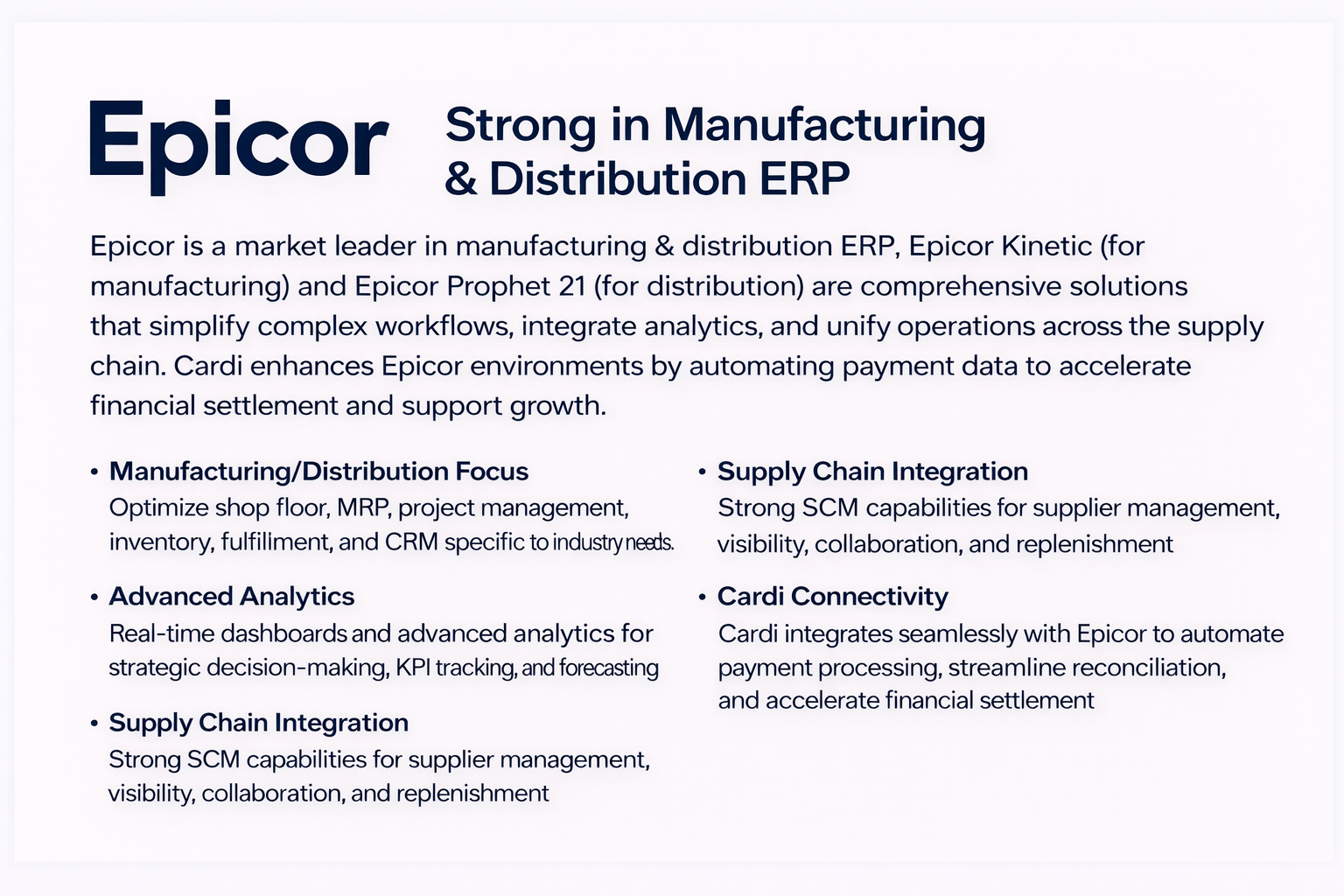 Epicor

Strong in Manufacturing & Distribution ERP

Epicor is a market leader in manufacturing & distribution ERP, Epicor Kinetic (for manufacturing) and Epicor Prophet 21 (for distribution) are comprehensive solutions that simplify complex workflows, integrate analytics, and unify operations across the supply chain. Cardi enhances Epicor environments by automating payment data to accelerate financial settlement and support growth.

• Manufacturing/Distribution Focus
Optimize shop floor, MRP, project management, inventory, fulfillment, and CRM specific to industry needs.

• Advanced Analytics
Real-time dashboards and advanced analytics for strategic decision-making, KPI tracking, and forecasting

• Supply Chain Integration
Strong SCM capabilities for supplier management, visibility, collaboration, and replenishment

• Supply Chain Integration
Strong SCM capabilities for supplier management, visibility, collaboration, and replenishment

• Cardi Connectivity
Cardi integrates seamlessly with Epicor to automate payment processing, streamline reconciliation, and accelerate financial settlement